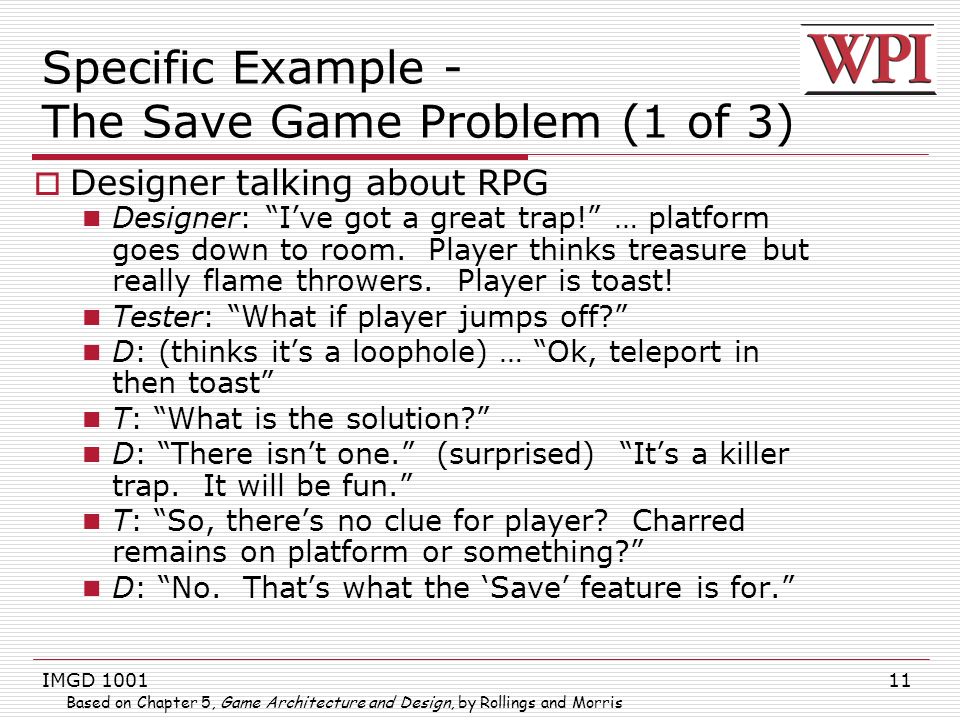 Specific Example -
The Save Game Problem (1 of 3)

WPI

Designer talking about RPG

Designer: “I’ve got a great trap!” … platform goes down to room. Player thinks treasure but really flame throwers. Player is toast!

Tester: “What if player jumps off?”

D: (thinks it’s a loophole) … “Ok, teleport in then toast”

T: “What is the solution?”

D: “There isn’t one.” (surprised) “It’s a killer trap. It will be fun.”

T: “So, there’s no clue for player? Charred remains on platform or something?”

D: “No. That’s what the ‘Save’ feature is for.”

IMGD 1001

11

Based on Chapter 5, Game Architecture and Design, by Rollings and Morris